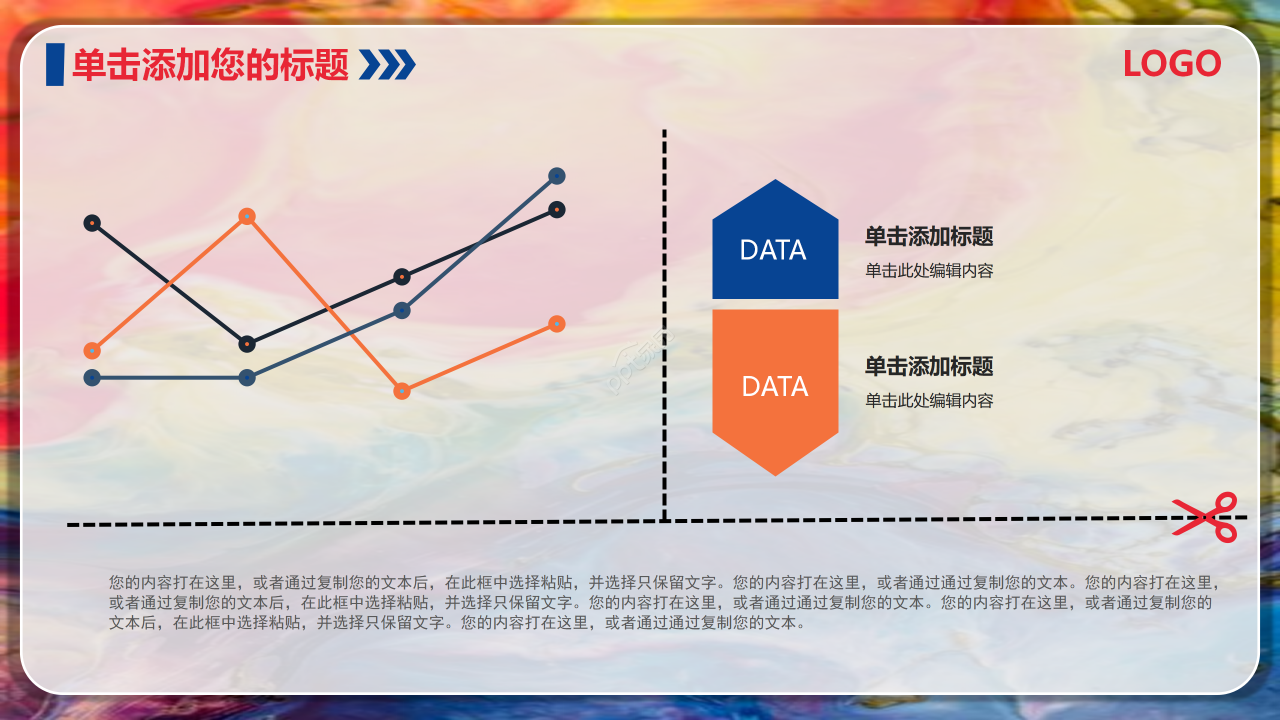 单击添加您的标题

LOGO

DATA

单击添加标题

单击此处编辑内容

DATA

单击添加标题

单击此处编辑内容

您的内容打在这里，或者通过复制您的文本后，在此框中选择粘贴，并选择只保留文字。您的内容打在这里，或者通过通过复制您的文本。您的内容打在这里，或者通过复制您的文本后，在此框中选择粘贴，并选择只保留文字。您的内容打在这里，或者通过通过复制您的文本。您的内容打在这里，或者通过复制您的文本后，在此框中选择粘贴，并选择只保留文字。您的内容打在这里，或者通过通过复制您的文本。